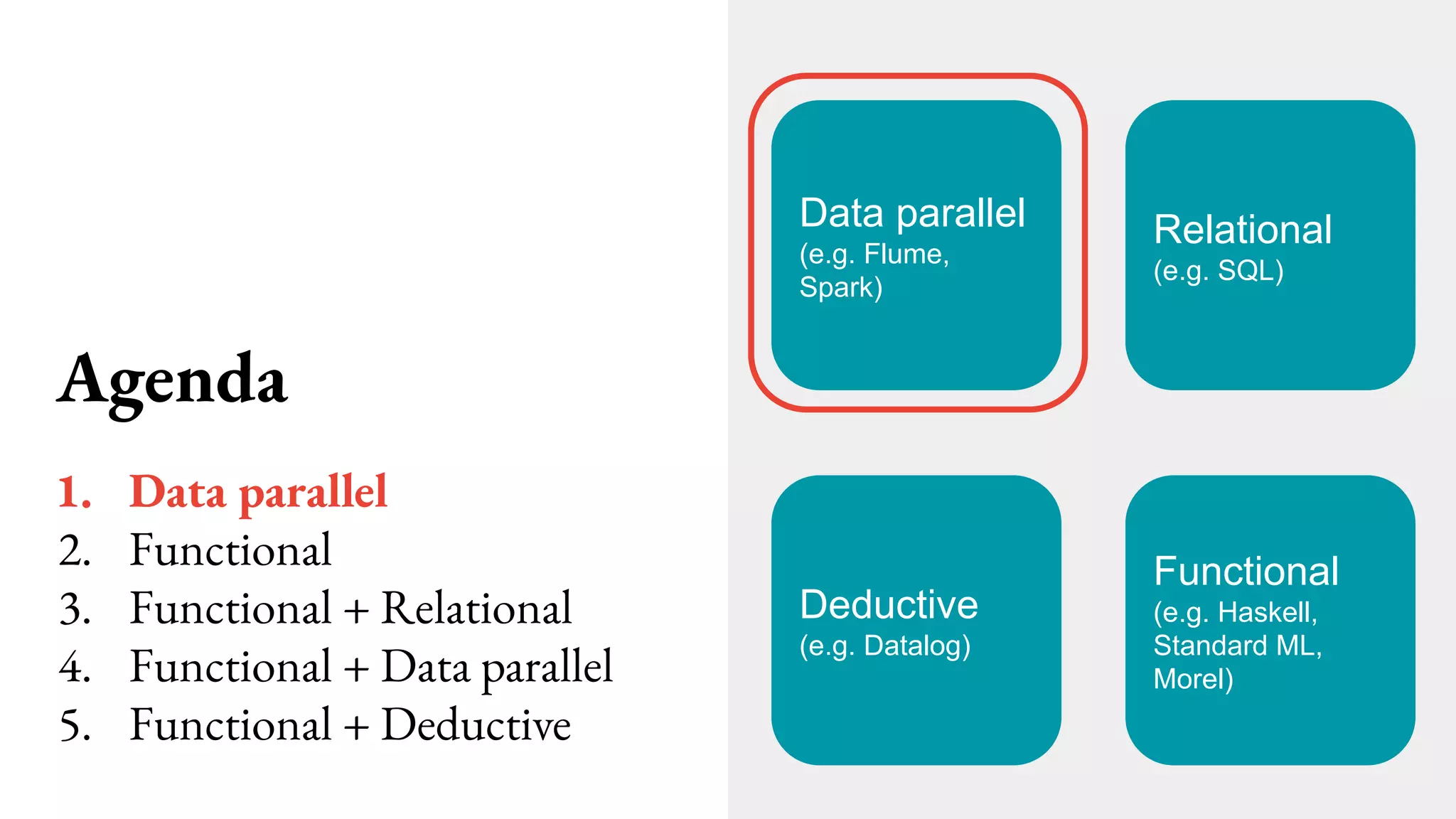 Agenda

1. Data parallel
2. Functional
3. Functional + Relational
4. Functional + Data parallel
5. Functional + Deductive

Data parallel
(e.g. Flume, Spark)

Relational
(e.g. SQL)

Deductive
(e.g. Datalog)

Functional
(e.g. Haskell, Standard ML, Morel)